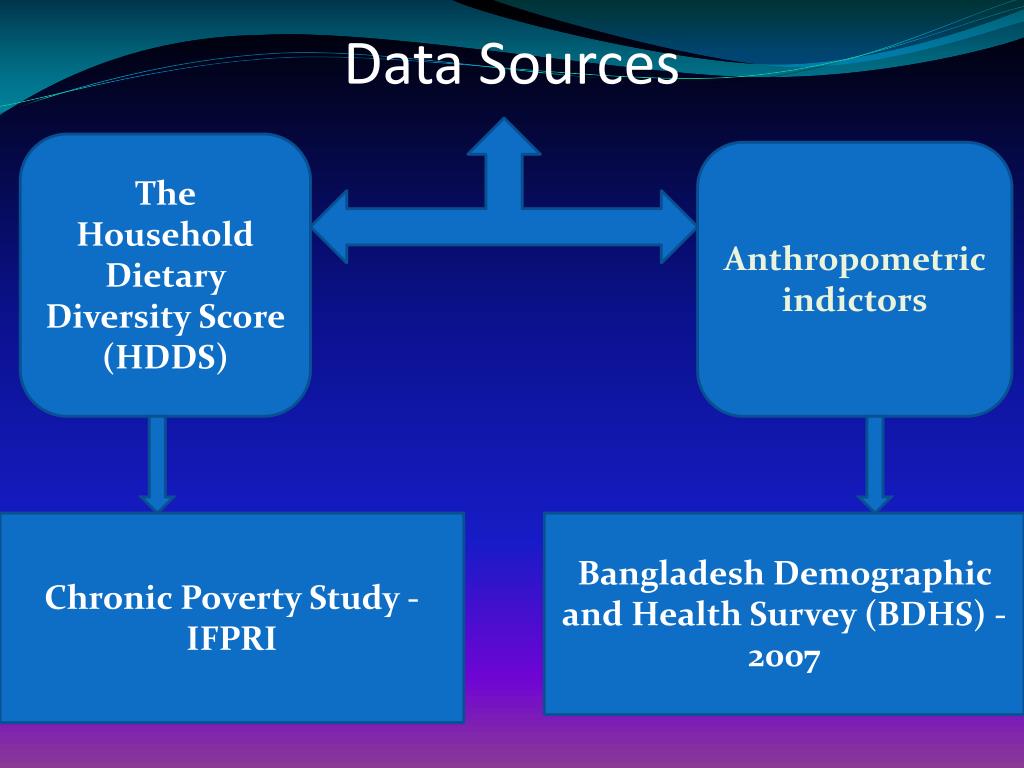 Data Sources

The Household Dietary Diversity Score (HDDS)

Anthropometric indictors

Chronic Poverty Study - IFPRI

Bangladesh Demographic and Health Survey (BDHS) - 2007